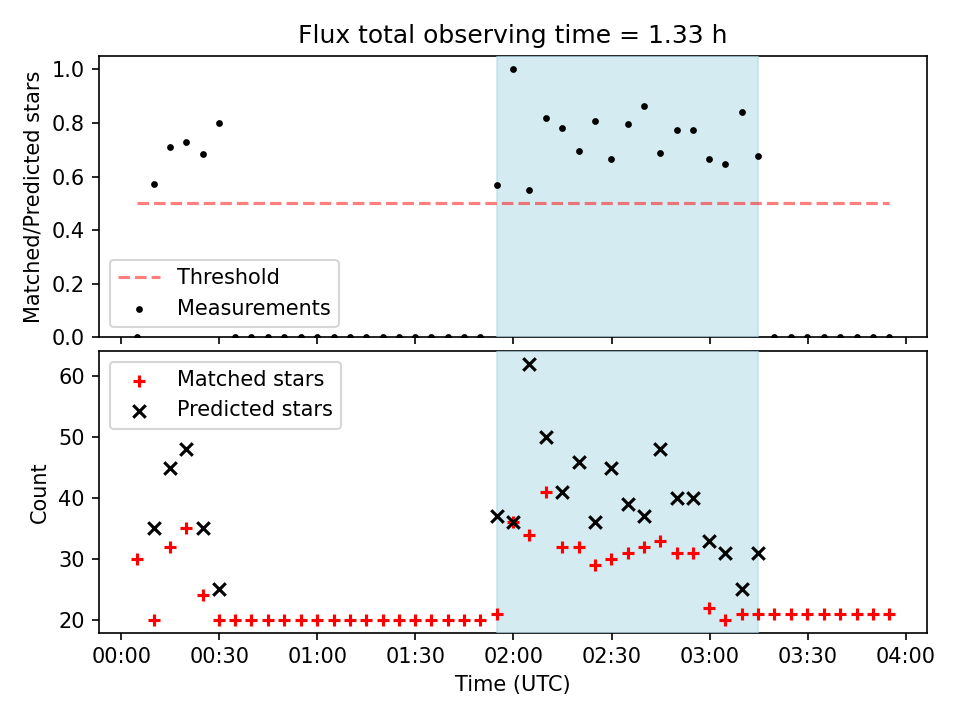 Flux total observing time = 1.33 h

Matched/Predicted stars

1.0
0.8
0.6
0.4
0.2
0.0

Threshold
Measurements

Count

60
50
40
30
20

Matched stars
Predicted stars

00:00 00:30 01:00 01:30 02:00 02:30 03:00 03:30 04:00

Time (UTC)